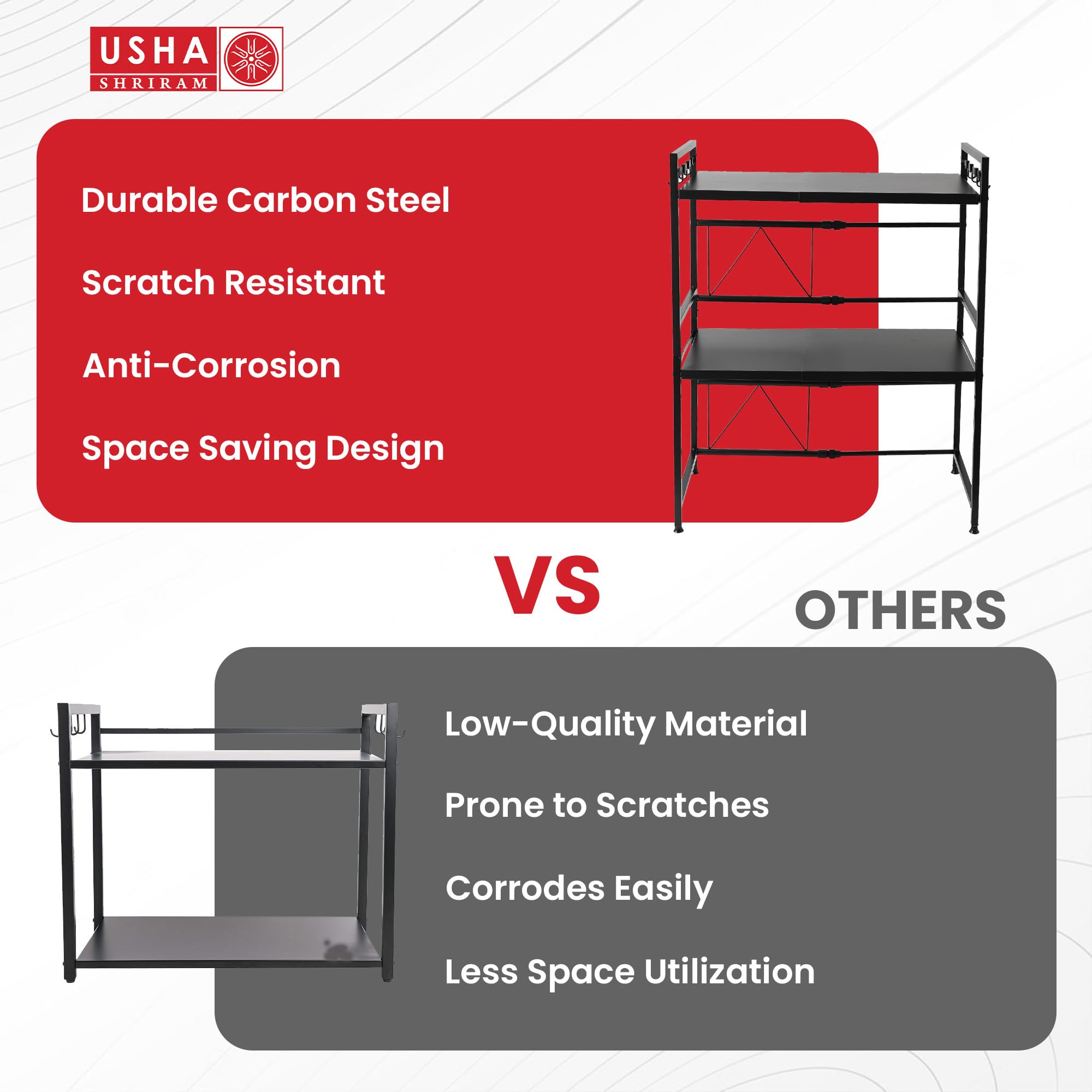 USHA
SHRIRAM

Durable Carbon Steel

Scratch Resistant

Anti-Corrosion

Space Saving Design

VS

OTHERS

Low-Quality Material

Prone to Scratches

Corrodes Easily

Less Space Utilization